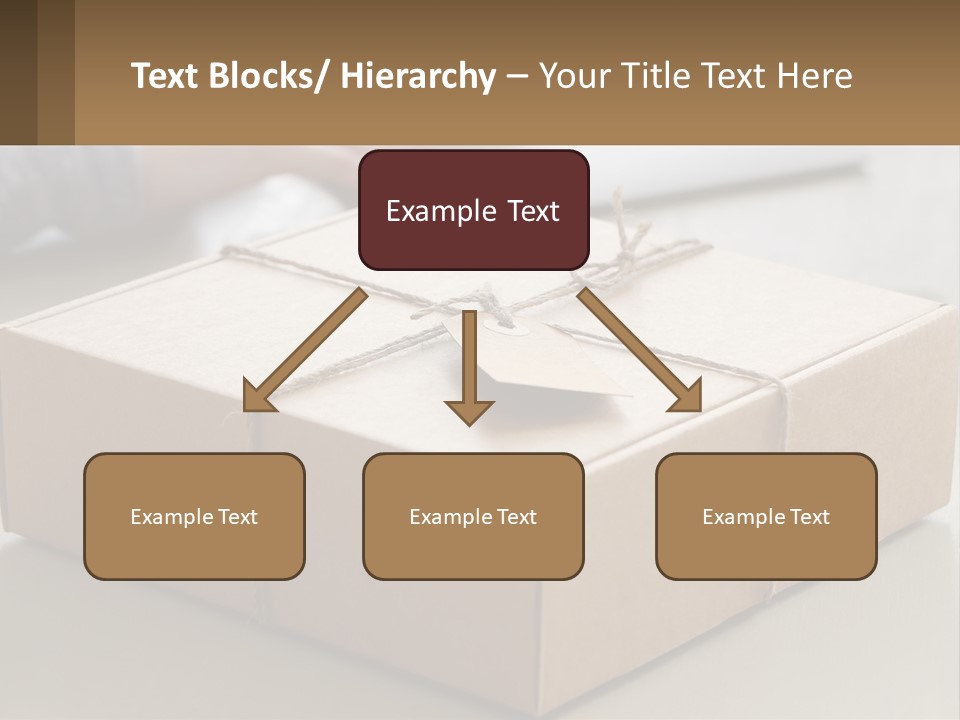 Text Blocks/ Hierarchy – Your Title Text Here

Example Text

Example Text

Example Text

Example Text